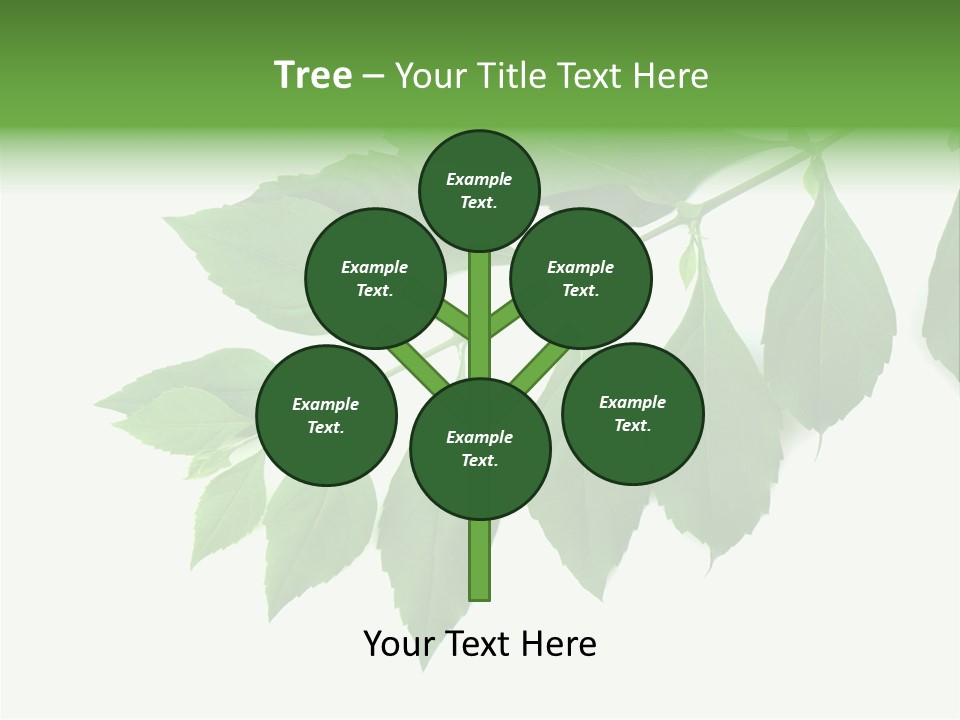 Tree – Your Title Text Here

Example Text.

Example Text.

Example Text.

Example Text.

Example Text.

Example Text.

Your Text Here